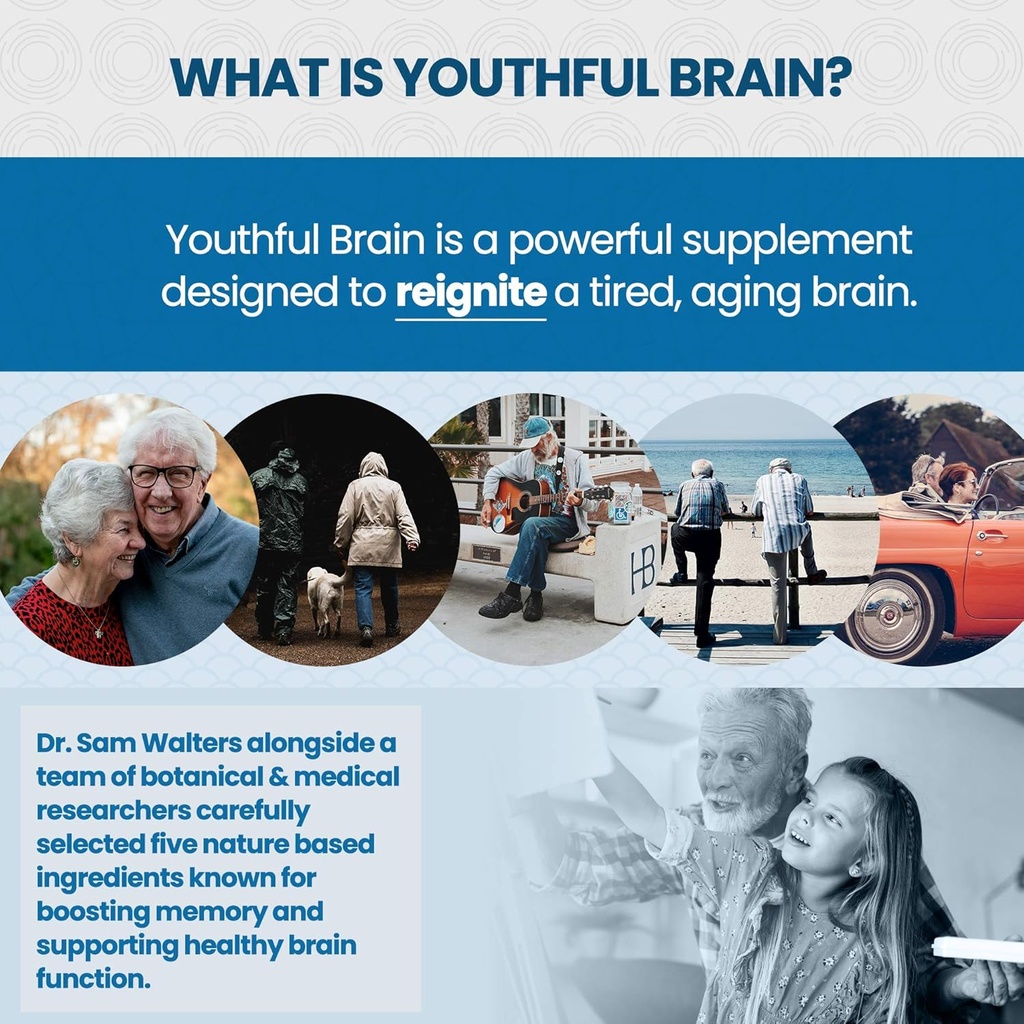 WHAT IS YOUTHFUL BRAIN?

Youthful Brain is a powerful supplement designed to reignite a tired, aging brain.

HB

Dr. Sam Walters alongside a team of botanical & medical researchers carefully selected five nature based ingredients known for boosting memory and supporting healthy brain function.